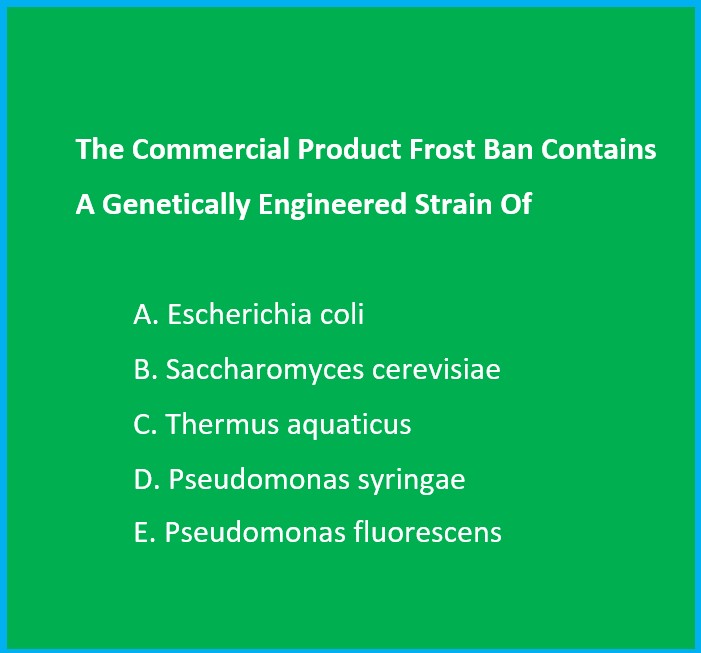 The Commercial Product Frost Ban Contains A Genetically Engineered Strain Of

A. Escherichia coli

B. Saccharomyces cerevisiae

C. Thermus aquaticus

D. Pseudomonas syringae

E. Pseudomonas fluorescens